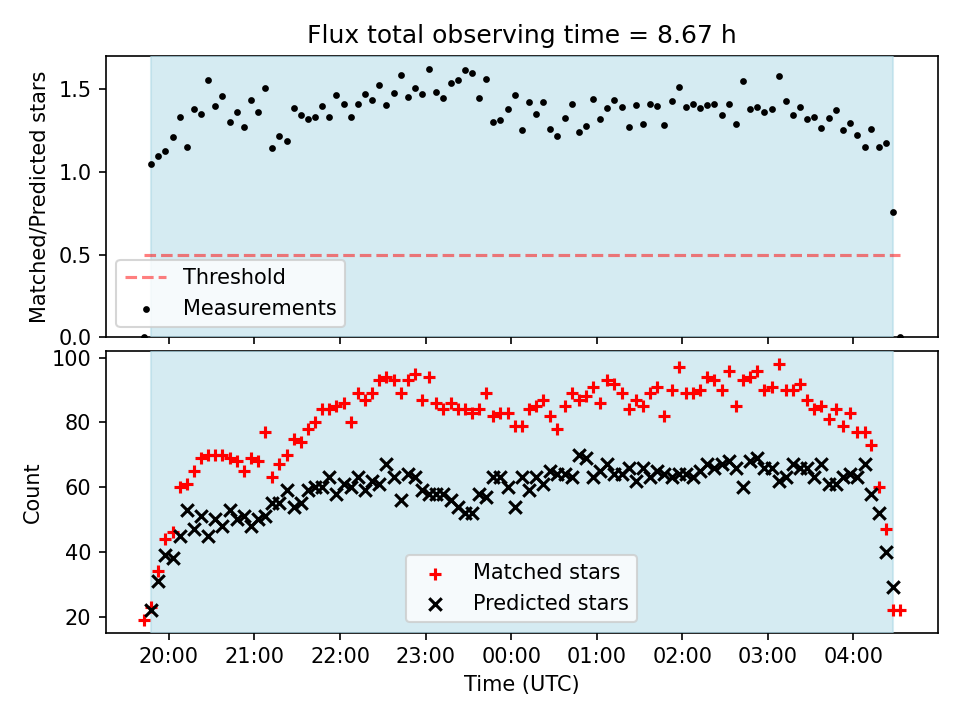 Flux total observing time = 8.67 h

Matched/Predicted stars

1.5
1.0
0.5
0.0

Threshold
Measurements

Count

100
80
60
40
20

Matched stars
Predicted stars

20:00 21:00 22:00 23:00 00:00 01:00 02:00 03:00 04:00

Time (UTC)